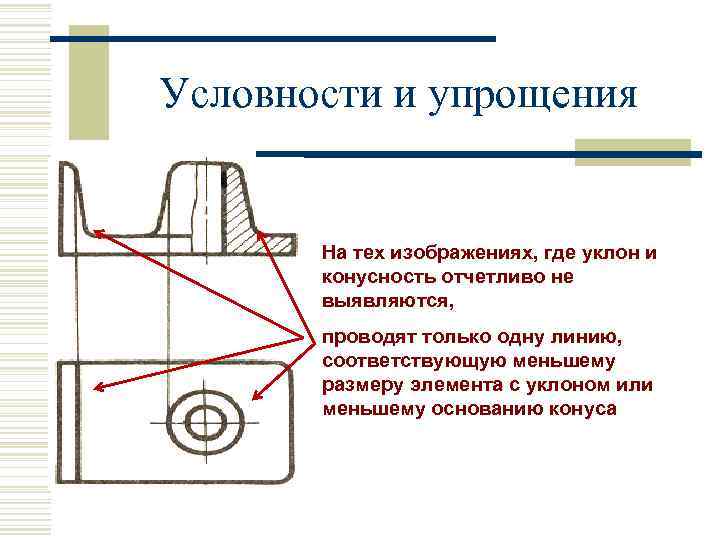 Условности и упрощения

На тех изображениях, где уклон и конусность отчетливо не выявляются,

проводят только одну линию, соответствующую меньшему размеру элемента с уклоном или меньшему основанию конуса